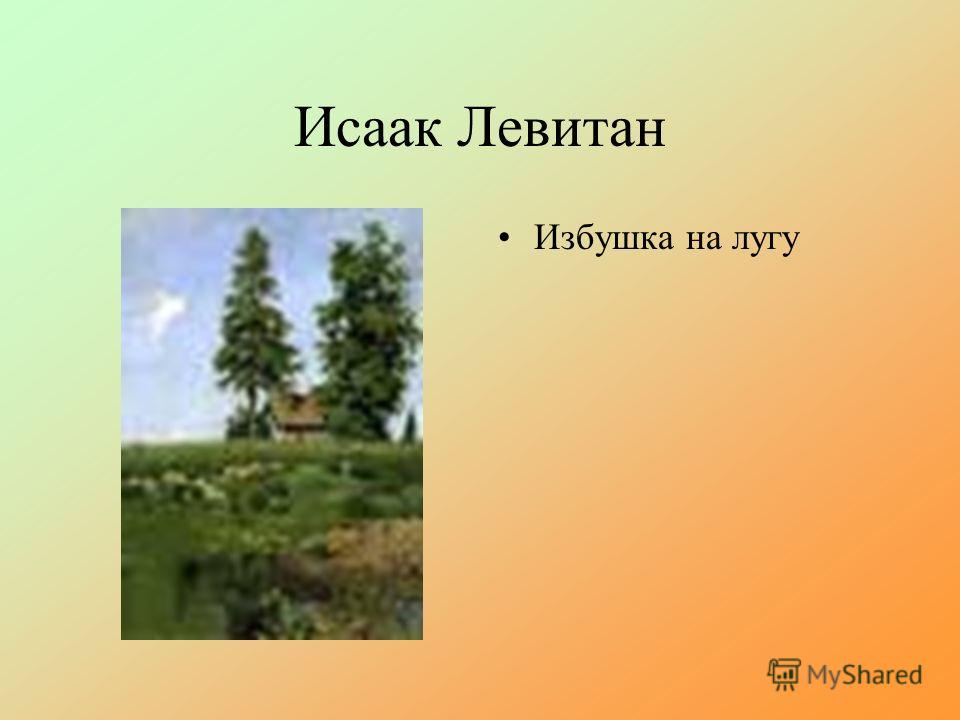 Исаак Левитан

• Избушка на лугу

MyShared